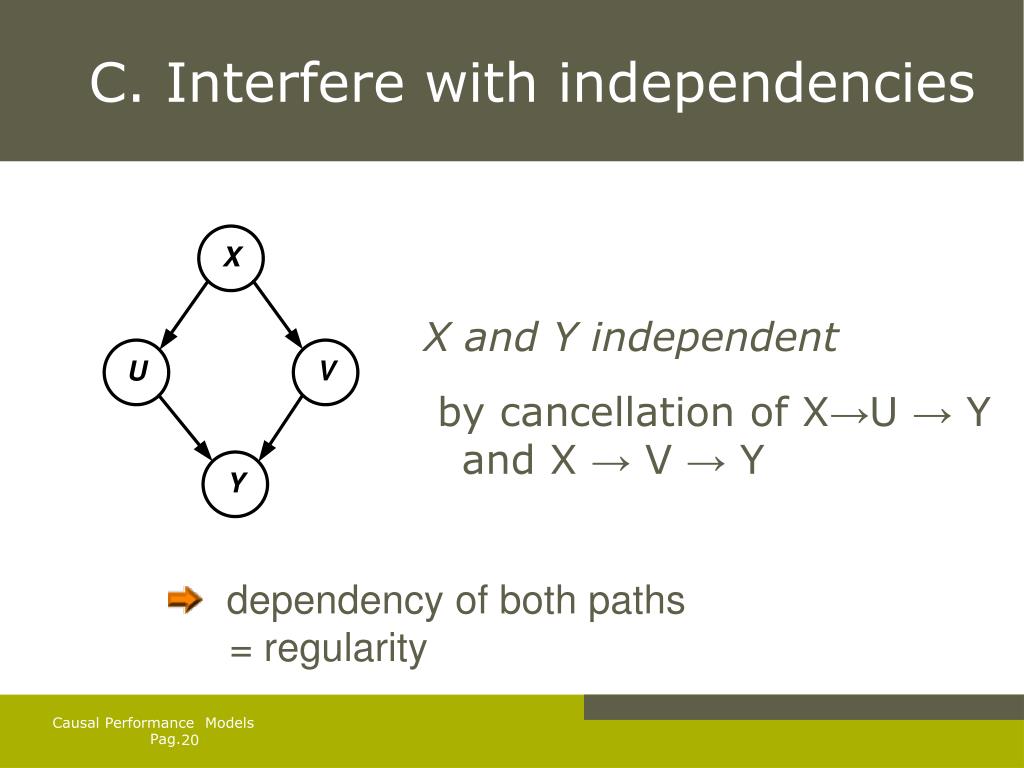 C. Interfere with independencies

X

U

V

Y

X and Y independent

by cancellation of X→U → Y and X → V → Y

dependency of both paths = regularity

Causal Performance Models
Pag.20